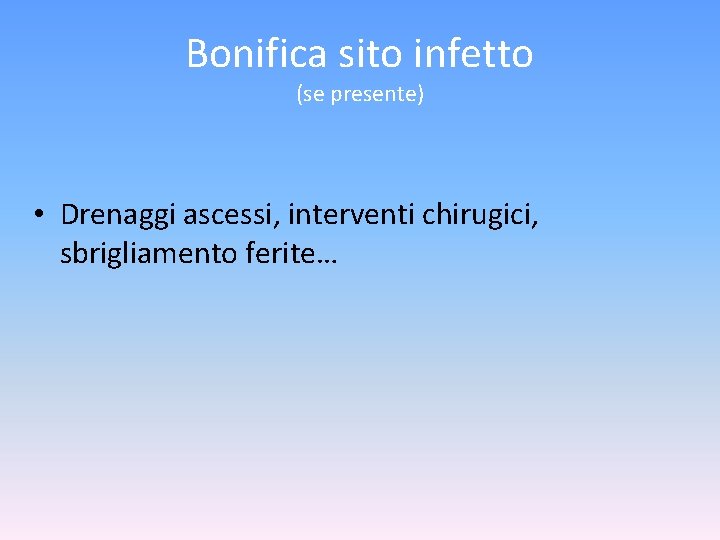 Bonifica sito infetto
(se presente)

• Drenaggi ascessi, interventi chirugici, sbrigliamento ferite…